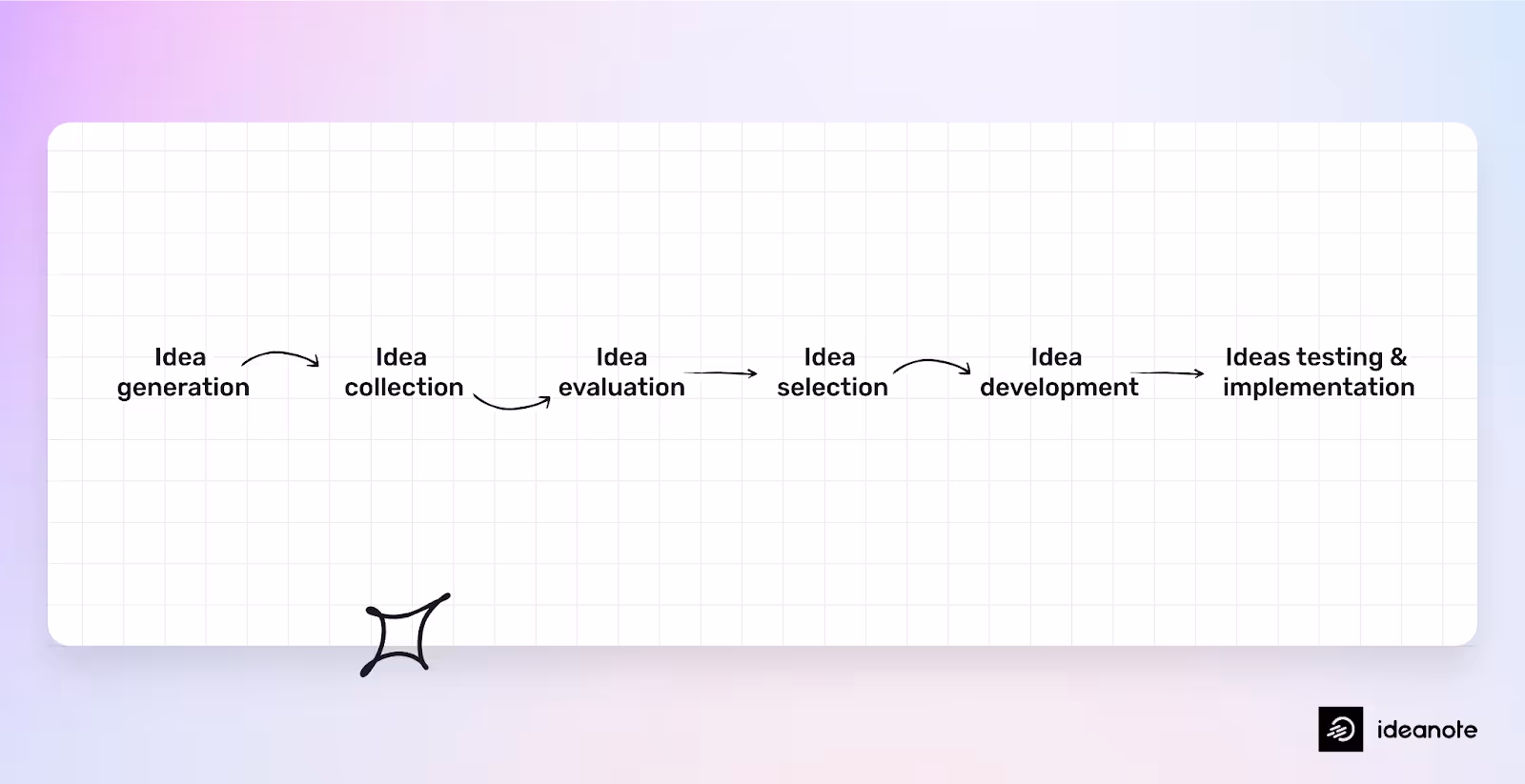 Idea generation

Idea collection

Idea evaluation

Idea selection

Idea development

Ideas testing & implementation

ideanote